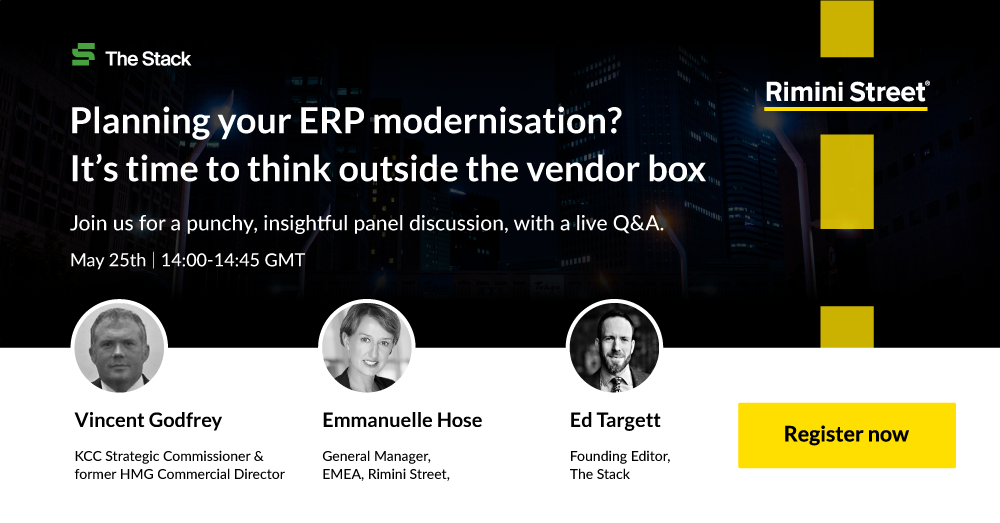 The Stack

Rimini Street®

Planning your ERP modernisation?
It's time to think outside the vendor box

Join us for a punchy, insightful panel discussion, with a live Q&A.

May 25th | 14:00-14:45 GMT

Vincent Godfrey

KCC Strategic Commissioner & former HMG Commercial Director

Emmanuelle Hose

General Manager, EMEA, Rimini Street,

Ed Targett

Founding Editor, The Stack

Register now